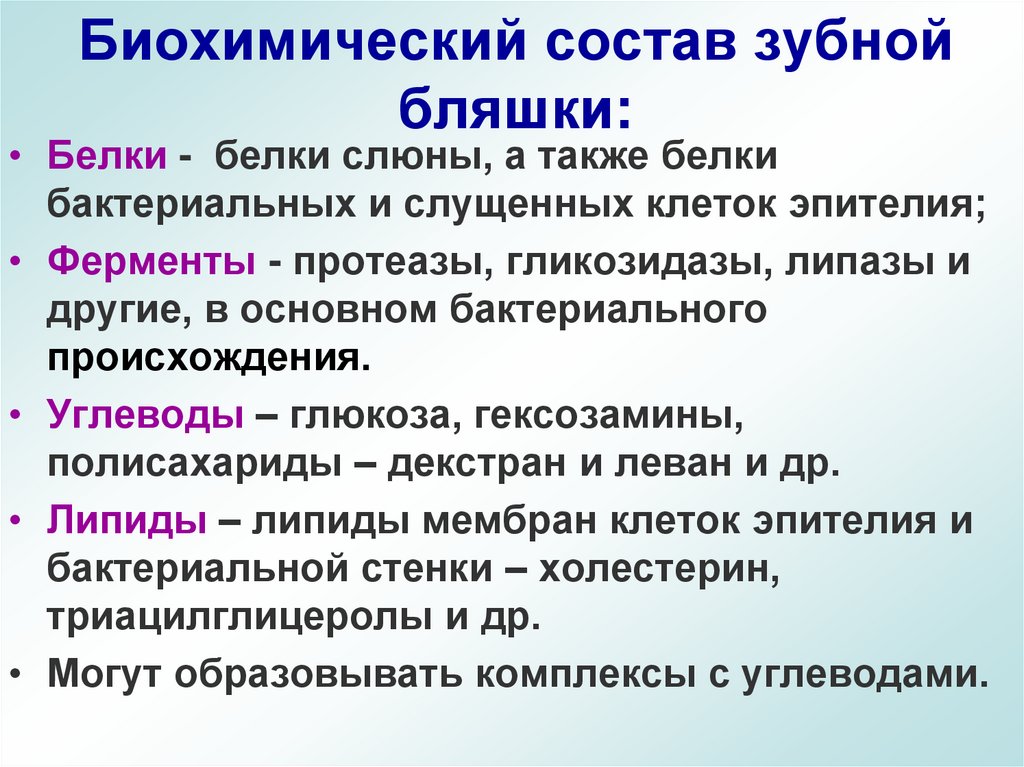 Биохимический состав зубной бляшки:

• Белки - белки слюны, а также белки бактериальных и слущенных клеток эпителия;

• Ферменты - протеазы, гликозидазы, липазы и другие, в основном бактериального происхождения.

• Углеводы – глюкоза, гексозамины, полисахариды – декстран и леван и др.

• Липиды – липиды мембран клеток эпителия и бактериальной стенки – холестерин, триацилглицеролы и др.

• Могут образовывать комплексы с углеводами.